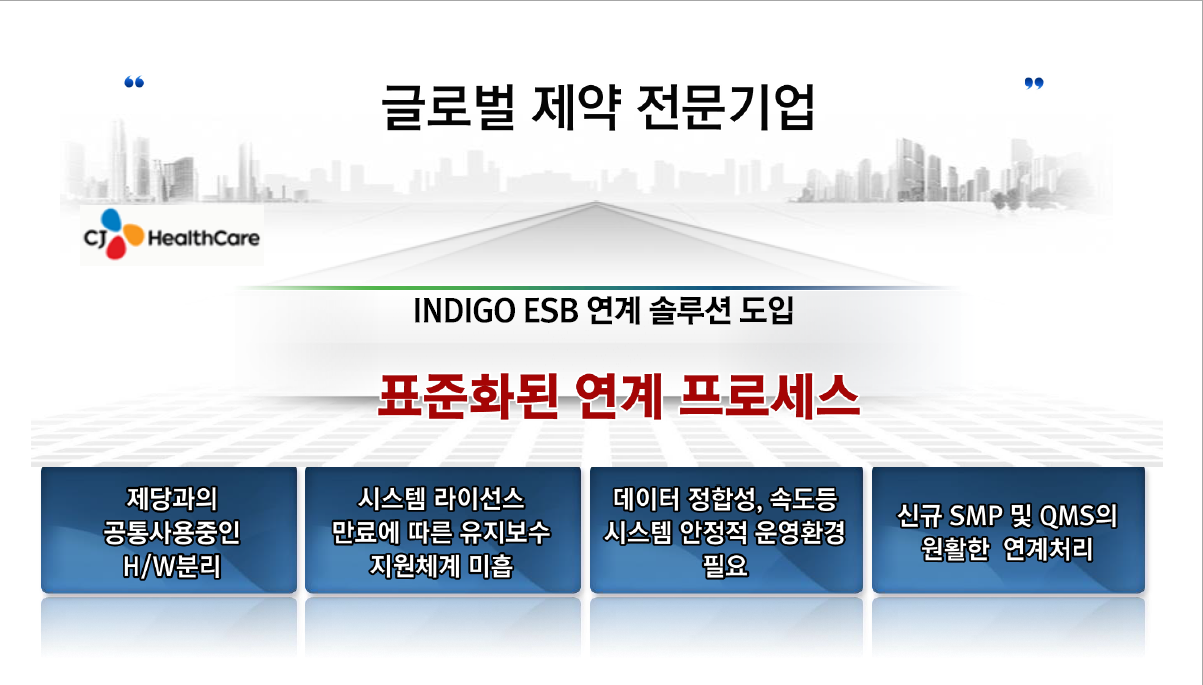 “ 글로벌 제약 전문기업 ”

CJ HealthCare

INDIGO ESB 연계 솔루션 도입

표준화된 연계 프로세스

제당과의 공통사용중인 H/W분리

시스템 라이선스 만료에 따른 유지보수 지원체계 미흡

데이터 정합성, 속도등 시스템 안정적 운영환경 필요

신규 SMP 및 QMS의 원활한 연계처리